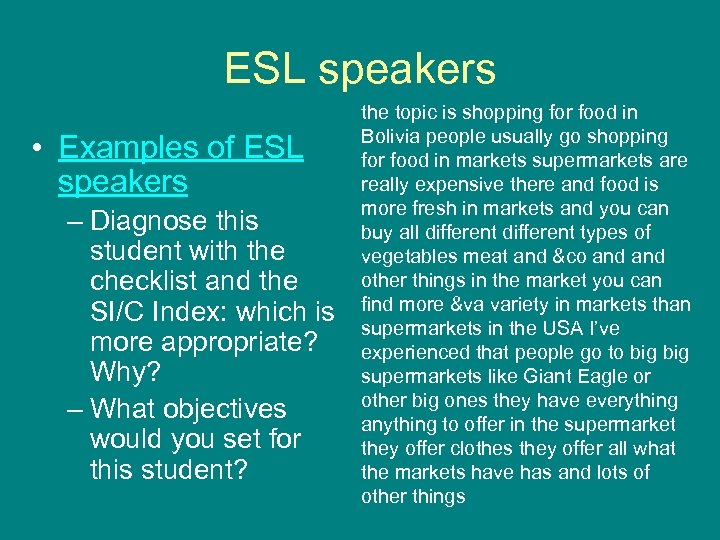 ESL speakers

• Examples of ESL speakers
– Diagnose this student with the checklist and the SI/C Index: which is more appropriate? Why?
– What objectives would you set for this student?

the topic is shopping for food in Bolivia people usually go shopping for food in markets supermarkets are really expensive there and food is more fresh in markets and you can buy all different different types of vegetables meat and &co and and other things in the market you can find more &va variety in markets than supermarkets in the USA I've experienced that people go to big big supermarkets like Giant Eagle or other big ones they have everything anything to offer in the supermarket they offer clothes they offer all what the markets have has and lots of other things